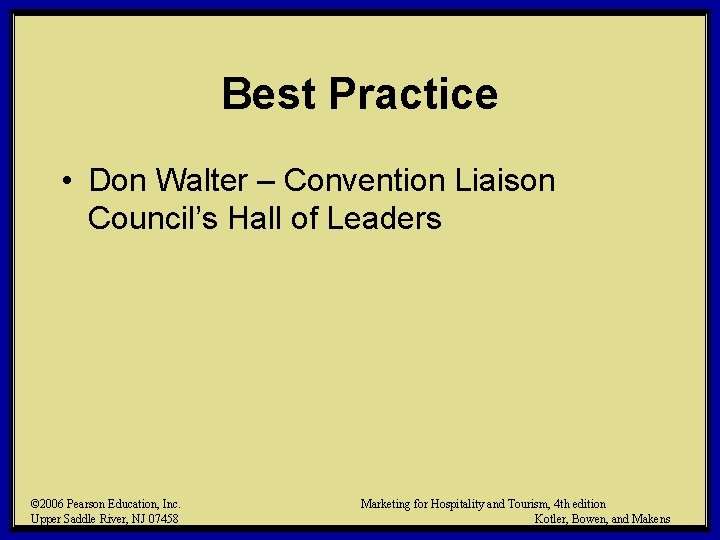 Best Practice

• Don Walter – Convention Liaison Council's Hall of Leaders

©2006 Pearson Education, Inc.
Upper Saddle River, NJ 07458

Marketing for Hospitality and Tourism, 4th edition
Kotler, Bowen, and Makens